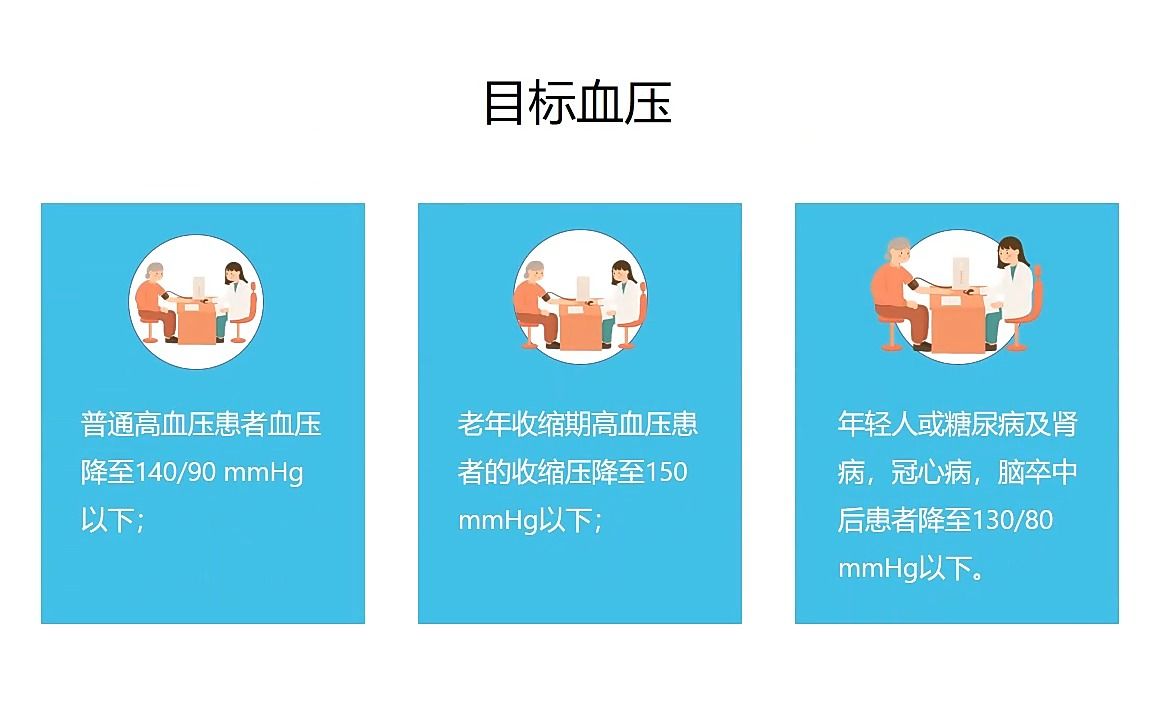 目标血压

普通高血压患者血压降至140/90 mmHg以下；

老年收缩期高血压患者的收缩压降至150 mmHg以下；

年轻人或糖尿病及肾病，冠心病，脑卒中后患者降至130/80 mmHg以下。